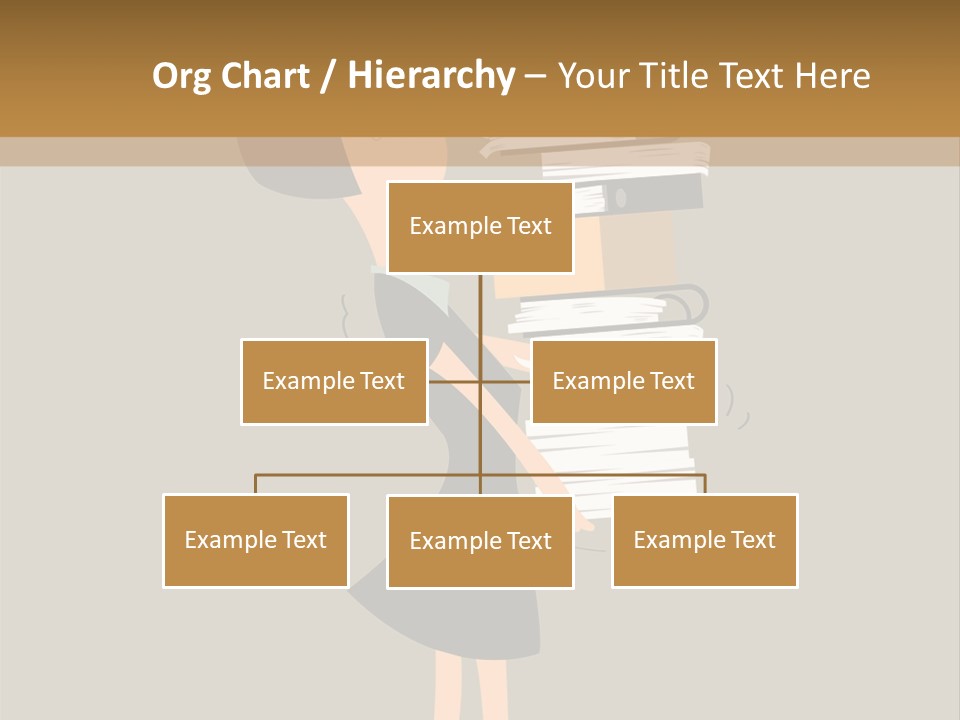 Org Chart / Hierarchy – Your Title Text Here

Example Text

Example Text

Example Text

Example Text

Example Text

Example Text